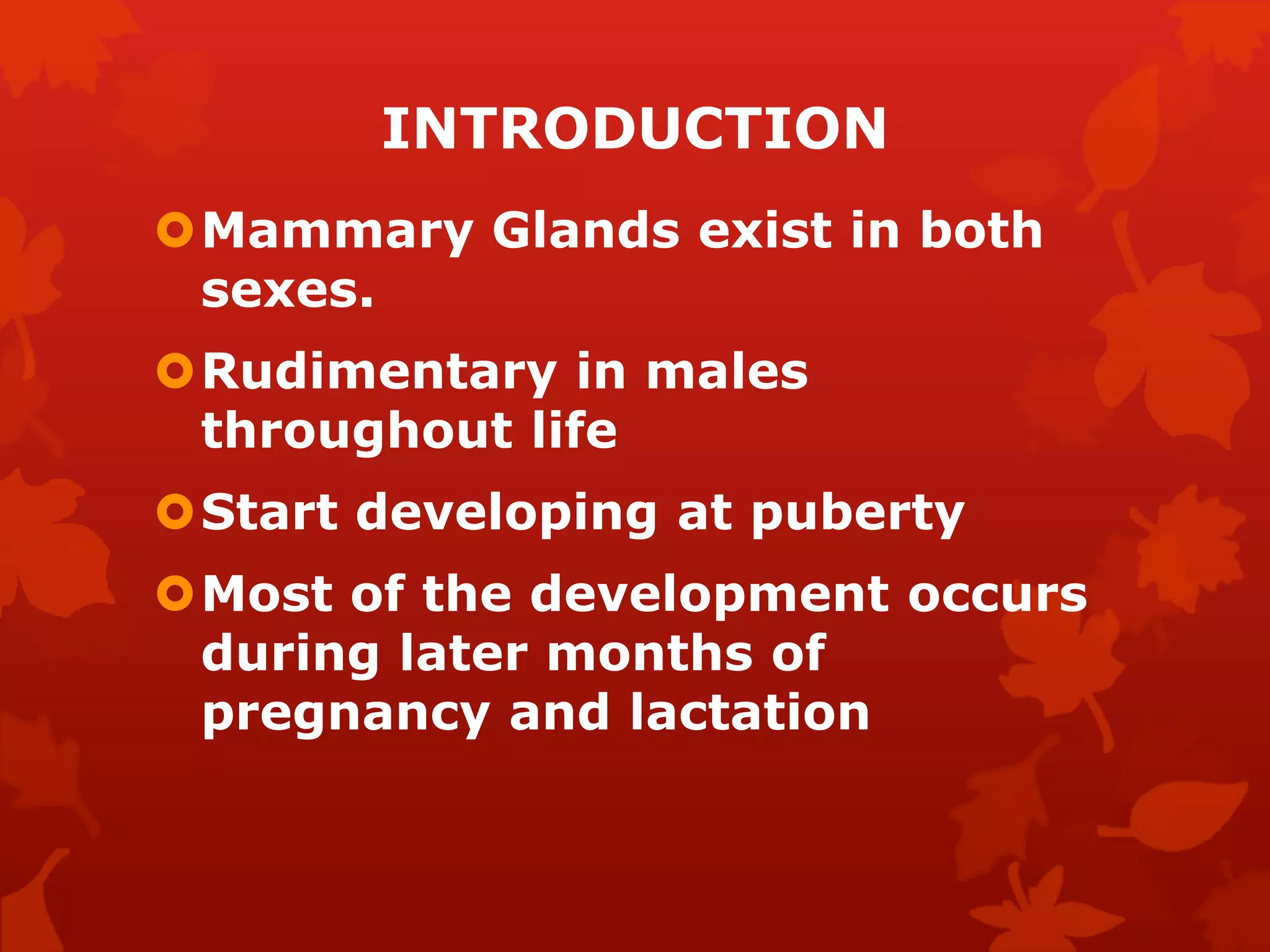 INTRODUCTION

Mammary Glands exist in both sexes.

Rudimentary in males throughout life

Start developing at puberty

Most of the development occurs during later months of pregnancy and lactation